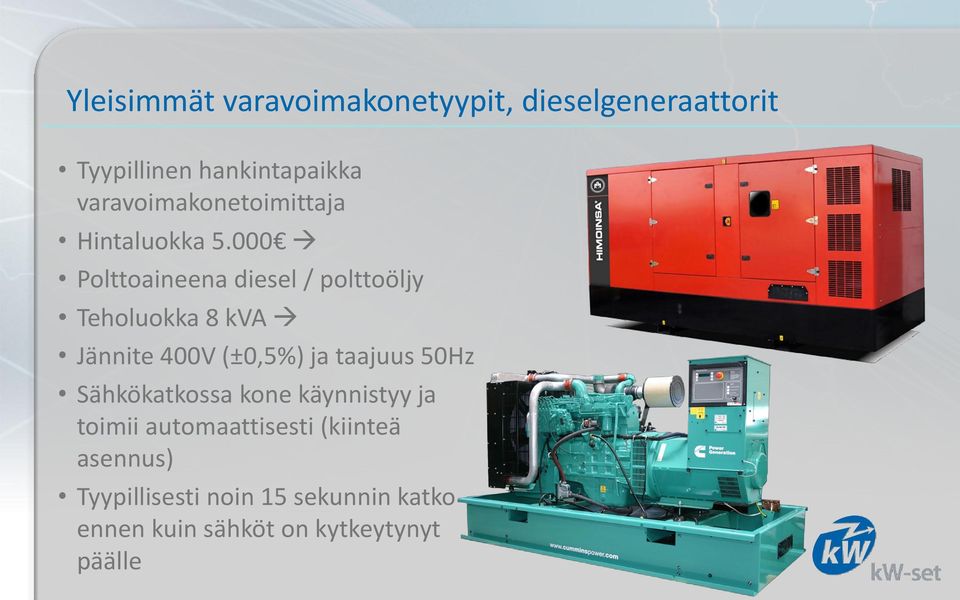 Yleisimmät varavoimakonetyypit, dieselgeneraattorit

• Tyypillinen hankintapaikka varavoimakonetoimittaja
• Hintaluokka 5.000€ →
• Polttoaineena diesel / polttoöljy
• Teholuokka 8 kVA →
• Jännite 400V (±0,5%) ja taajuus 50Hz
• Sähkökatkossa kone käynnistyy ja toimii automaattisesti (kiinteä asennus)
• Tyypillisesti noin 15 sekunnin katko ennen kuin sähköt on kytkeytynyt päälle

HIMOINSA

Power Generation

www.cumminspower.com

kW

kW-set